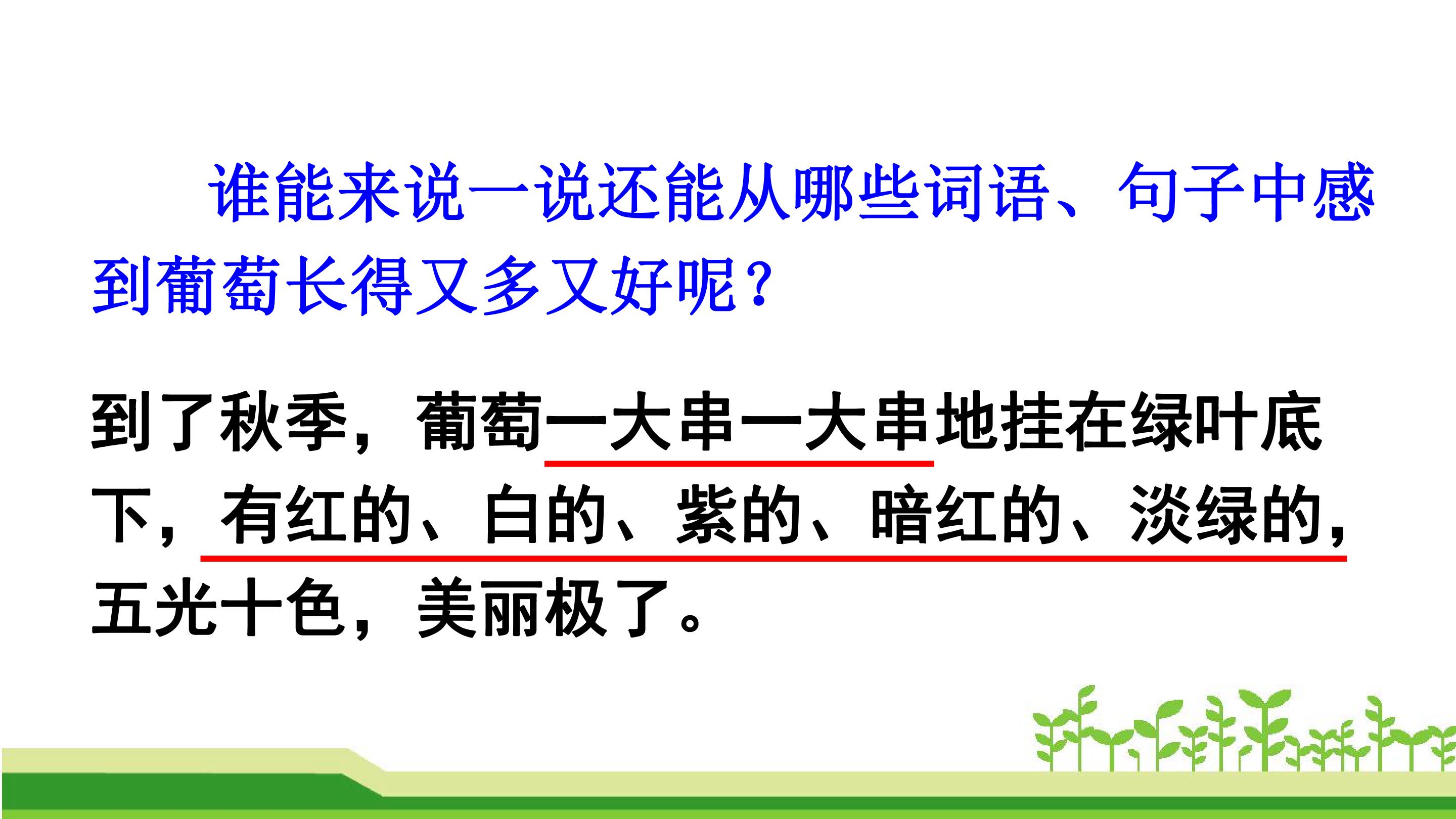 谁能来说一说还能从哪些词语、句子中感到葡萄长得又多又好呢？

到了秋季，葡萄一大串一大串地挂在绿叶底下，有红的、白的、紫的、暗红的、淡绿的，五光十色，美丽极了。